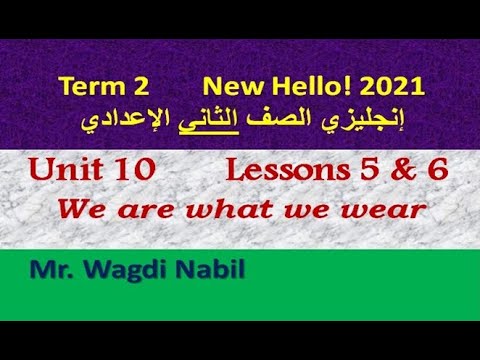 Term 2 New Hello! 2021
إنجليزي الصف الثانى الإعدادي

Unit 10 Lessons 5 & 6
We are what we wear

Mr. Wagdi Nabil